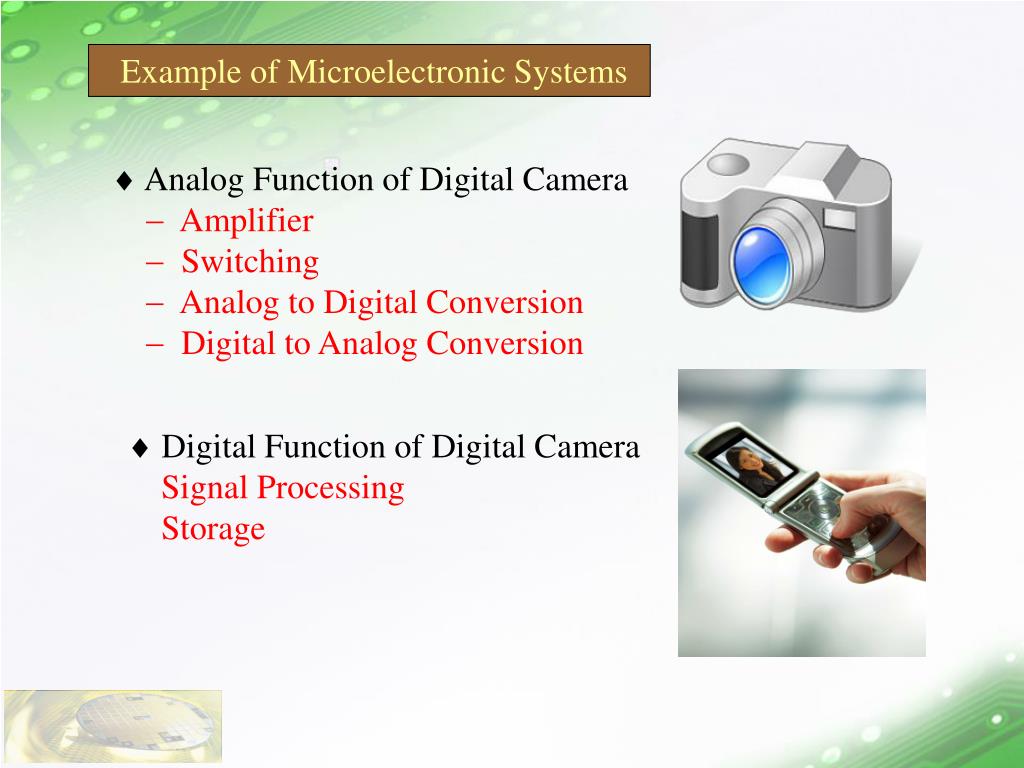 Example of Microelectronic Systems

♦ Analog Function of Digital Camera
– Amplifier
– Switching
– Analog to Digital Conversion
– Digital to Analog Conversion

♦ Digital Function of Digital Camera
Signal Processing
Storage